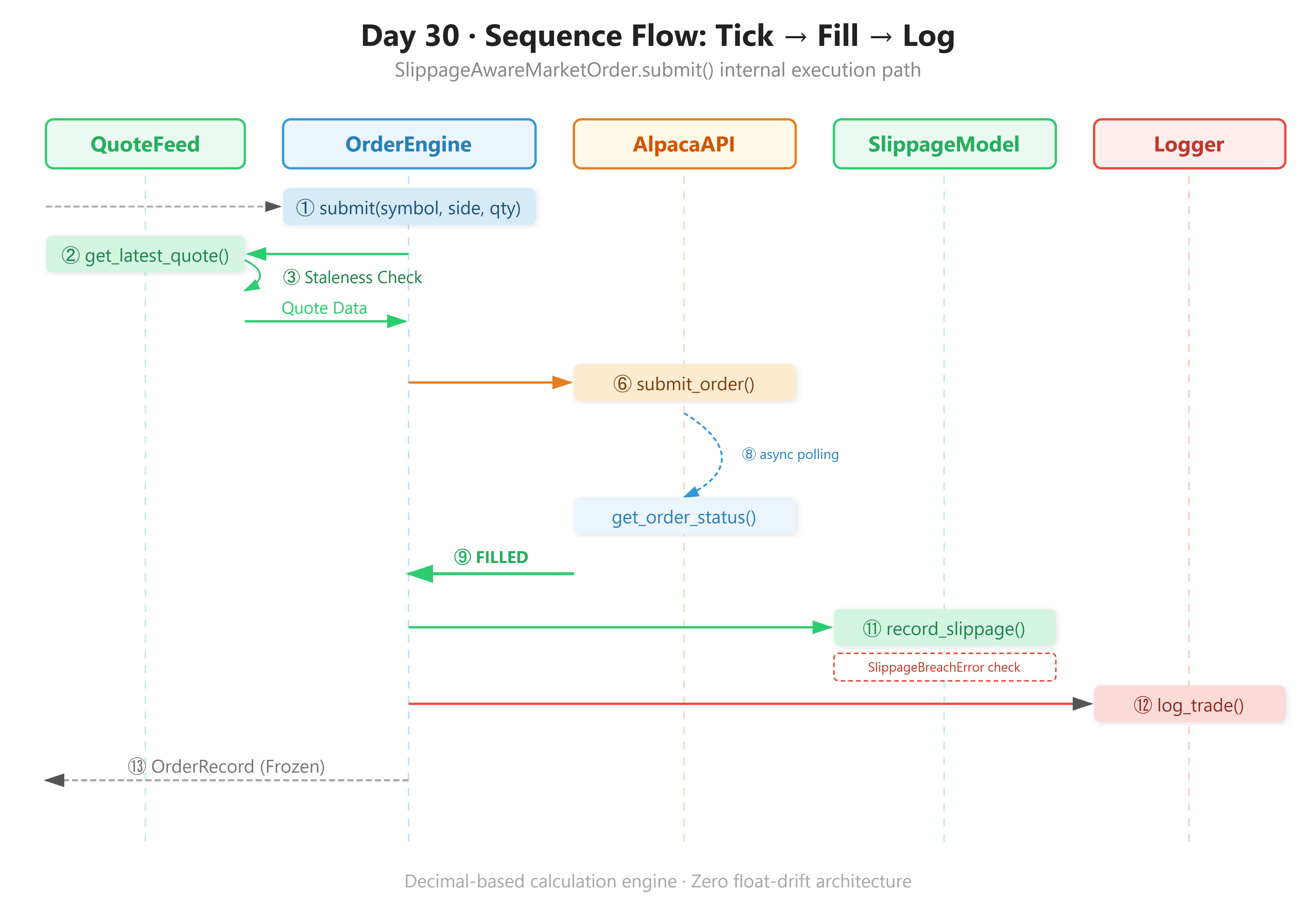 Day 30 · Sequence Flow: Tick → Fill → Log
SlippageAwareMarketOrder.submit() internal execution path

QuoteFeed
OrderEngine
AlpacaAPI
SlippageModel
Logger

① submit(symbol, side, qty)
② get_latest_quote()
③ Staleness Check
Quote Data
⑥ submit_order()
⑧ async polling
get_order_status()
⑨ FILLED
⑪ record_slippage()
SlippageBreachError check
⑫ log_trade()
⑬ OrderRecord (Frozen)

Decimal-based calculation engine · Zero float-drift architecture